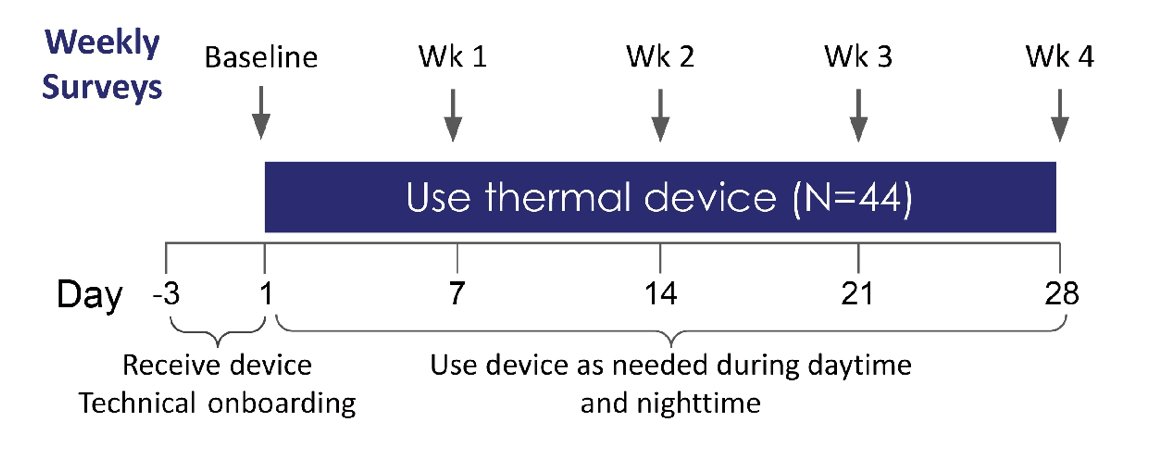 Weekly Surveys

Baseline

Wk 1

Wk 2

Wk 3

Wk 4

Use thermal device (N=44)

Day -3 1 7 14 21 28

Receive device
Technical onboarding

Use device as needed during daytime and nighttime